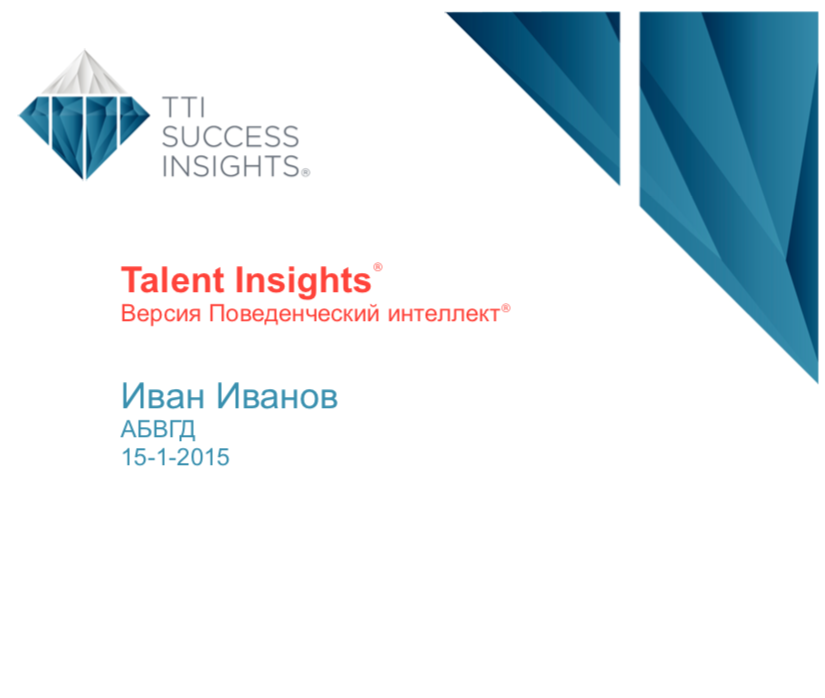 TTI SUCCESS INSIGHTS®

Talent Insights®
Версия Поведенческий интеллект®

Иван Иванов
АБВГД
15-1-2015